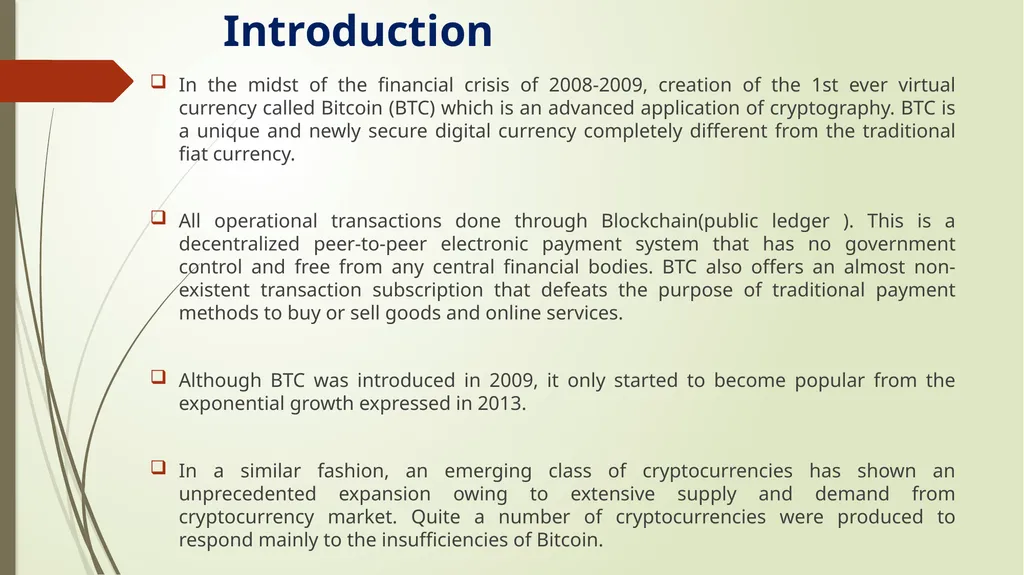 Introduction

In the midst of the financial crisis of 2008-2009, creation of the 1st ever virtual currency called Bitcoin (BTC) which is an advanced application of cryptography. BTC is a unique and newly secure digital currency completely different from the traditional fiat currency.

All operational transactions done through Blockchain(public ledger ). This is a decentralized peer-to-peer electronic payment system that has no government control and free from any central financial bodies. BTC also offers an almost non-existent transaction subscription that defeats the purpose of traditional payment methods to buy or sell goods and online services.

Although BTC was introduced in 2009, it only started to become popular from the exponential growth expressed in 2013.

In a similar fashion, an emerging class of cryptocurrencies has shown an unprecedented expansion owing to extensive supply and demand from cryptocurrency market. Quite a number of cryptocurrencies were produced to respond mainly to the insufficiencies of Bitcoin.